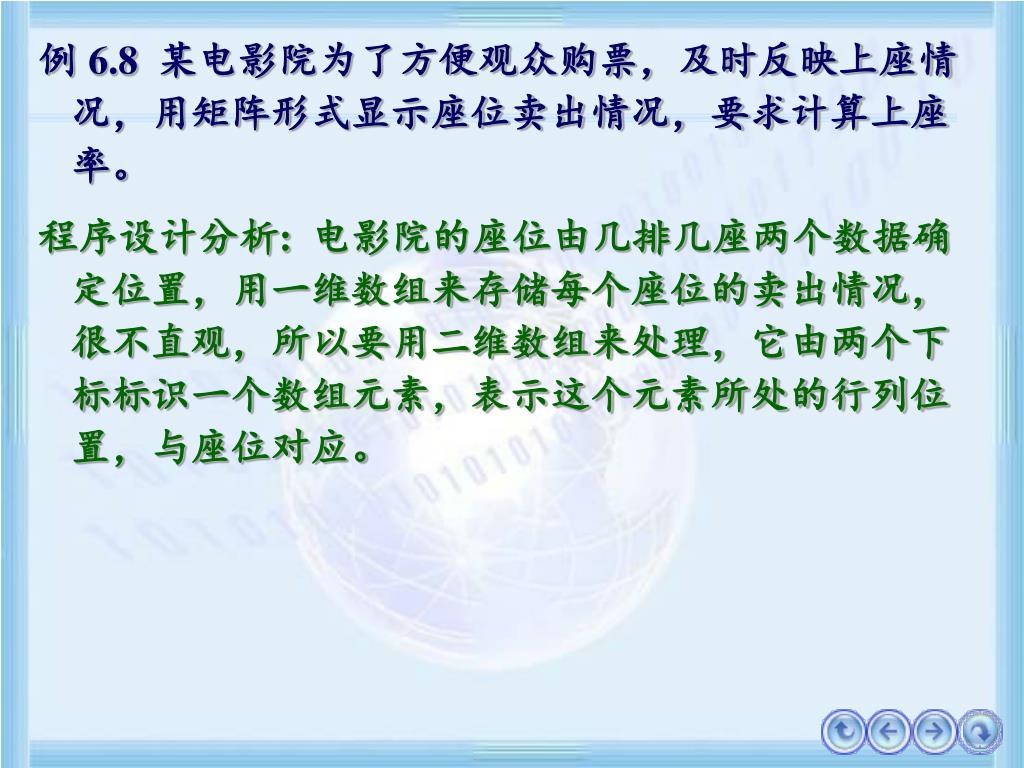 例 6.8 某电影院为了方便观众购票，及时反映上座情况，用矩阵形式显示座位卖出情况，要求计算上座率。

程序设计分析：电影院的座位由几排几座两个数据确定位置，用一维数组来存储每个座位的卖出情况，很不直观，所以要用二维数组来处理，它由两个下标标识一个数组元素，表示这个元素所处的行列位置，与座位对应。